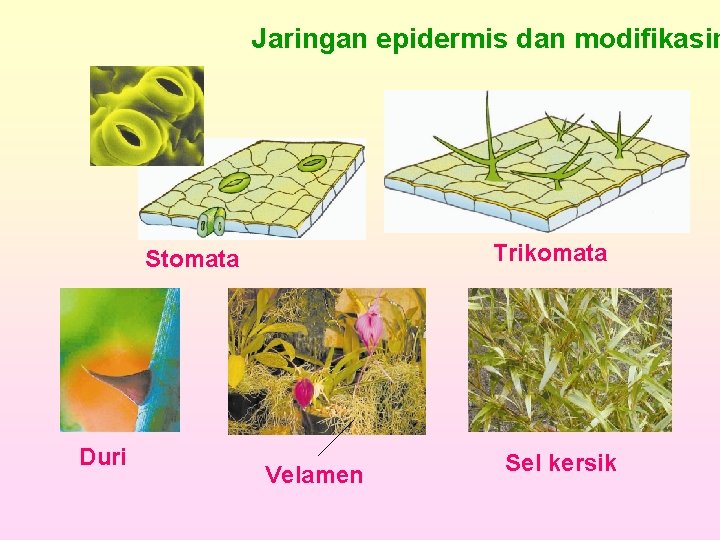 Jaringan epidermis dan modifikasin

Stomata

Trikomata

Duri

Velamen

Sel kersik